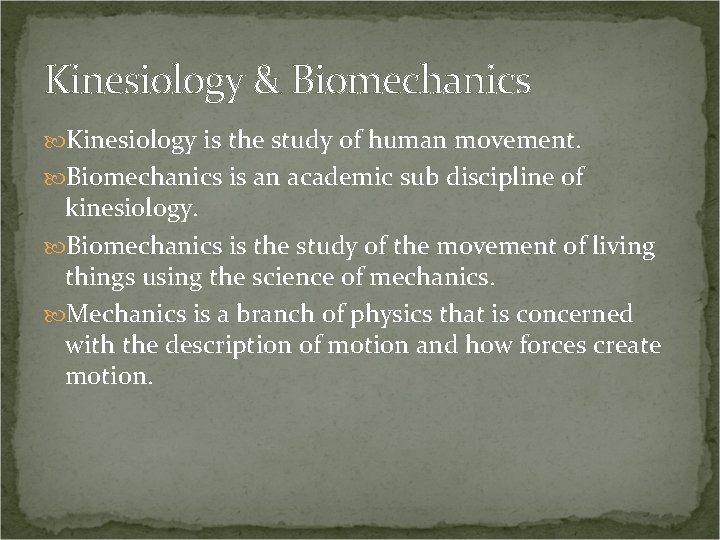 Kinesiology & Biomechanics

Kinesiology is the study of human movement.

Biomechanics is an academic sub discipline of kinesiology.

Biomechanics is the study of the movement of living things using the science of mechanics.

Mechanics is a branch of physics that is concerned with the description of motion and how forces create motion.